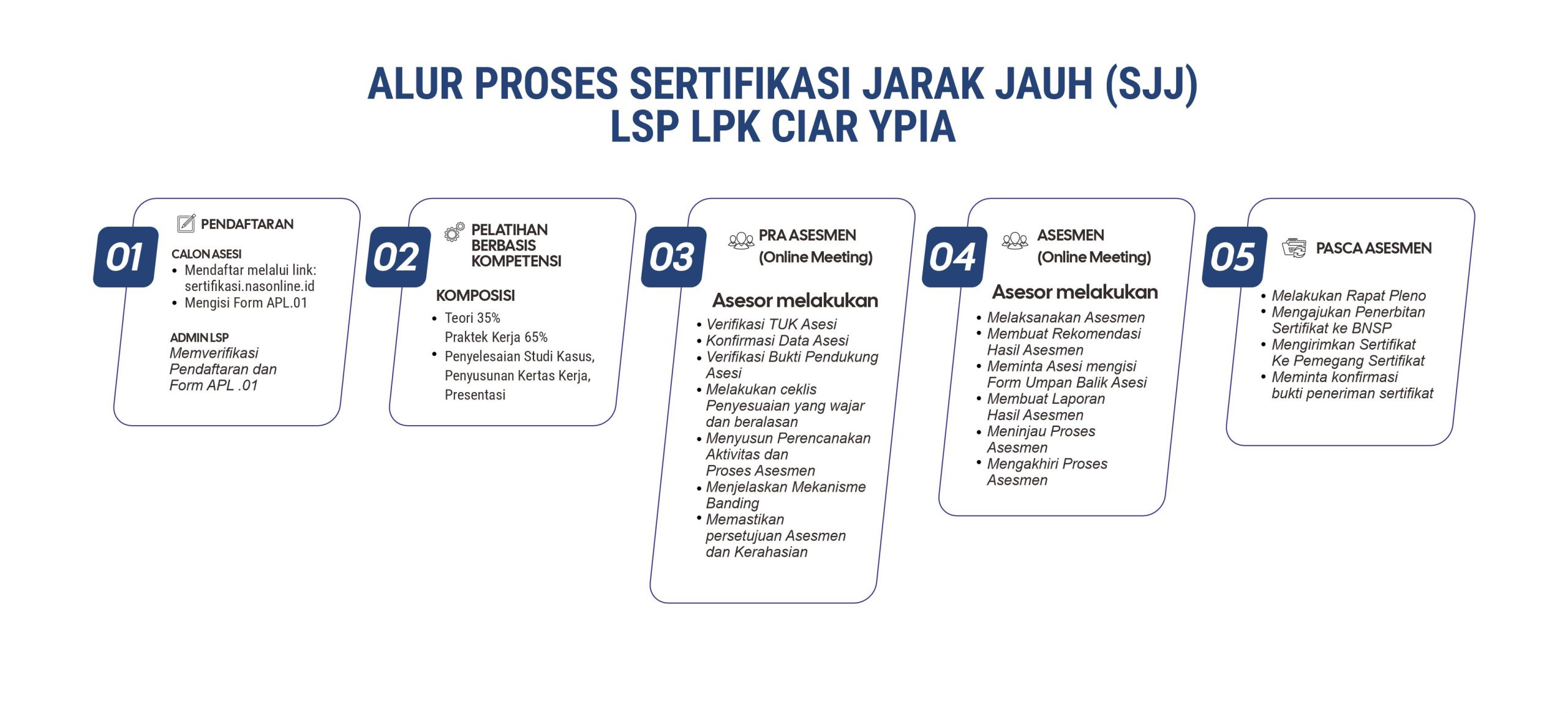 ALUR PROSES SERTIFIKASI JARAK JAUH (SJJ)
LSP LPK CIAR YPIA

01
PENDAFTARAN

CALON ASESI
• Mendaftar melalui link: sertifikasi.nasonline.id
• Mengisi Form APL.01

ADMIN LSP
Memverifikasi Pendaftaran dan Form APL .01

02
PELATIHAN BERBASIS KOMPETENSI

KOMPOSISI
• Teori 35%
Praktek Kerja 65%
• Penyelesaian Studi Kasus, Penyusunan Kertas Kerja, Presentasi

03
PRA ASESMEN (Online Meeting)

Asesor melakukan
• Verifikasi TUK Asesi
• Konfirmasi Data Asesi
• Verifikasi Bukti Pendukung Asesi
• Melakukan ceklis Penyesuaian yang wajar dan beralasan
• Menyusun Perencanakan Aktivitas dan Proses Asesmen
• Menjelaskan Mekanisme Banding
• Memastikan persetujuan Asesmen dan Kerahasian

04
ASESMEN (Online Meeting)

Asesor melakukan
• Melaksanakan Asesmen
• Membuat Rekomendasi Hasil Asesmen
• Meminta Asesi mengisi Form Umpan Balik Asesi
• Membuat Laporan Hasil Asesmen
• Meninjau Proses Asesmen
• Mengakhiri Proses Asesmen

05
PASCA ASESMEN

• Melakukan Rapat Pleno
• Mengajukan Penerbitan Sertifikat ke BNSP
• Mengirimkan Sertifikat Ke Pemegang Sertifikat
• Meminta konfirmasi bukti peneriman sertifikat